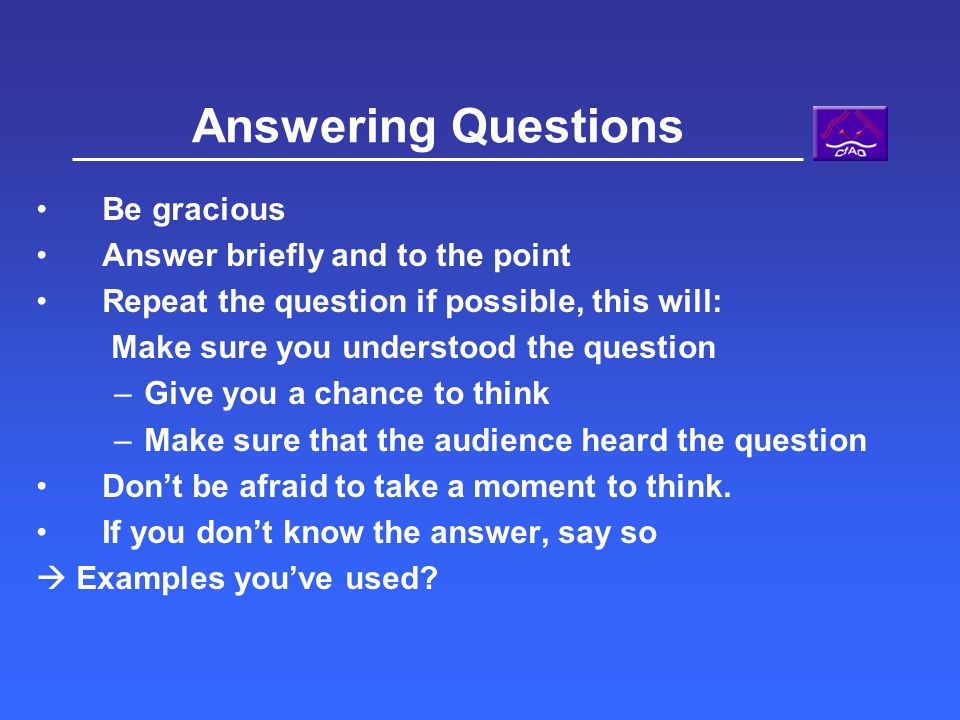 Answering Questions

CfAO

• Be gracious
• Answer briefly and to the point
• Repeat the question if possible, this will:
Make sure you understood the question
– Give you a chance to think
– Make sure that the audience heard the question
• Don’t be afraid to take a moment to think.
• If you don’t know the answer, say so
→ Examples you’ve used?